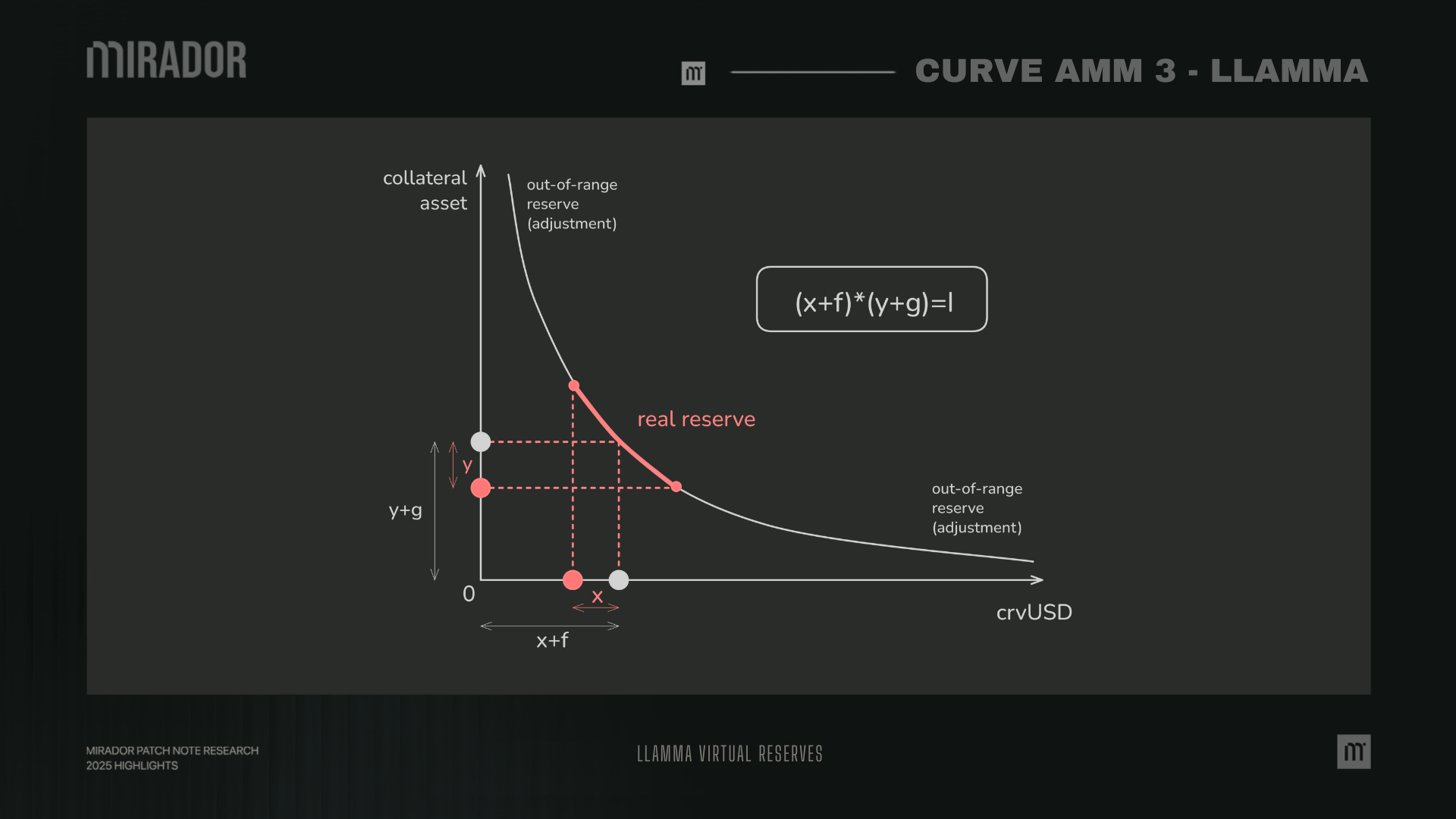 MIRADOR

CURVE AMM 3 - LLAMMA

collateral asset

out-of-range reserve (adjustment)

$(x+f)*(y+g)=I$

real reserve

y

y+g

out-of-range reserve (adjustment)

0

x

x+f

crvUSD

MIRADOR PATCH NOTE RESEARCH
2025 HIGHLIGHTS

LLAMMA VIRTUAL RESERVES